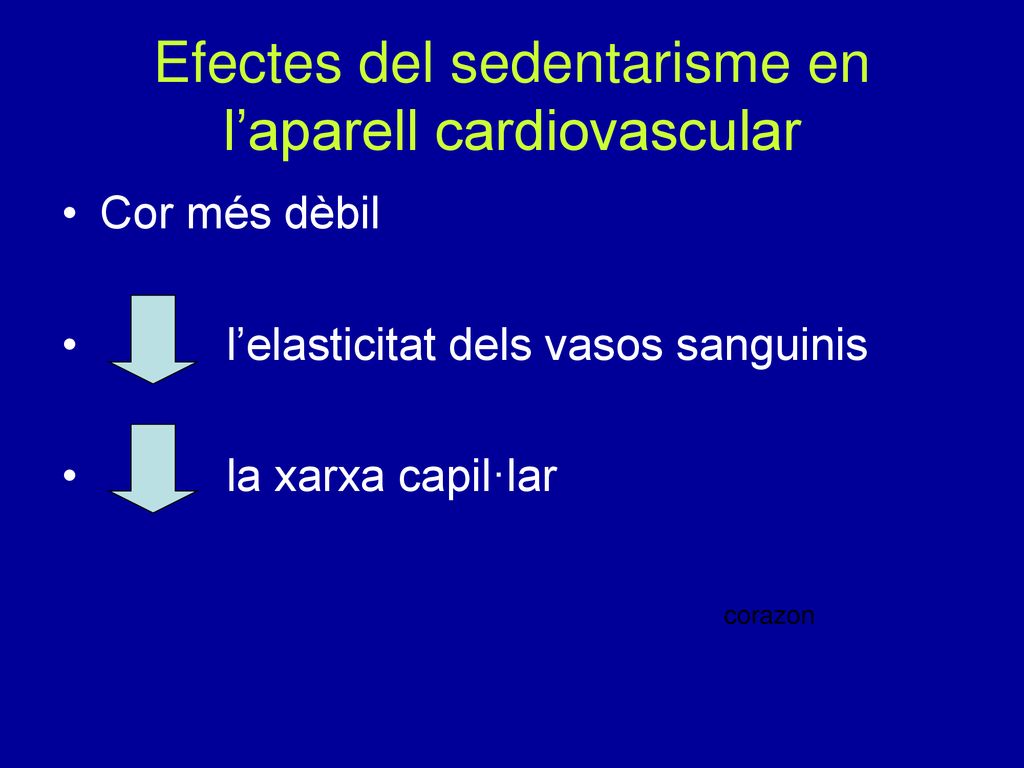 Efectes del sedentarisme en l’aparell cardiovascular

• Cor més dèbil

• l’elasticitat dels vasos sanguinis

• la xarxa capil·lar

corazon